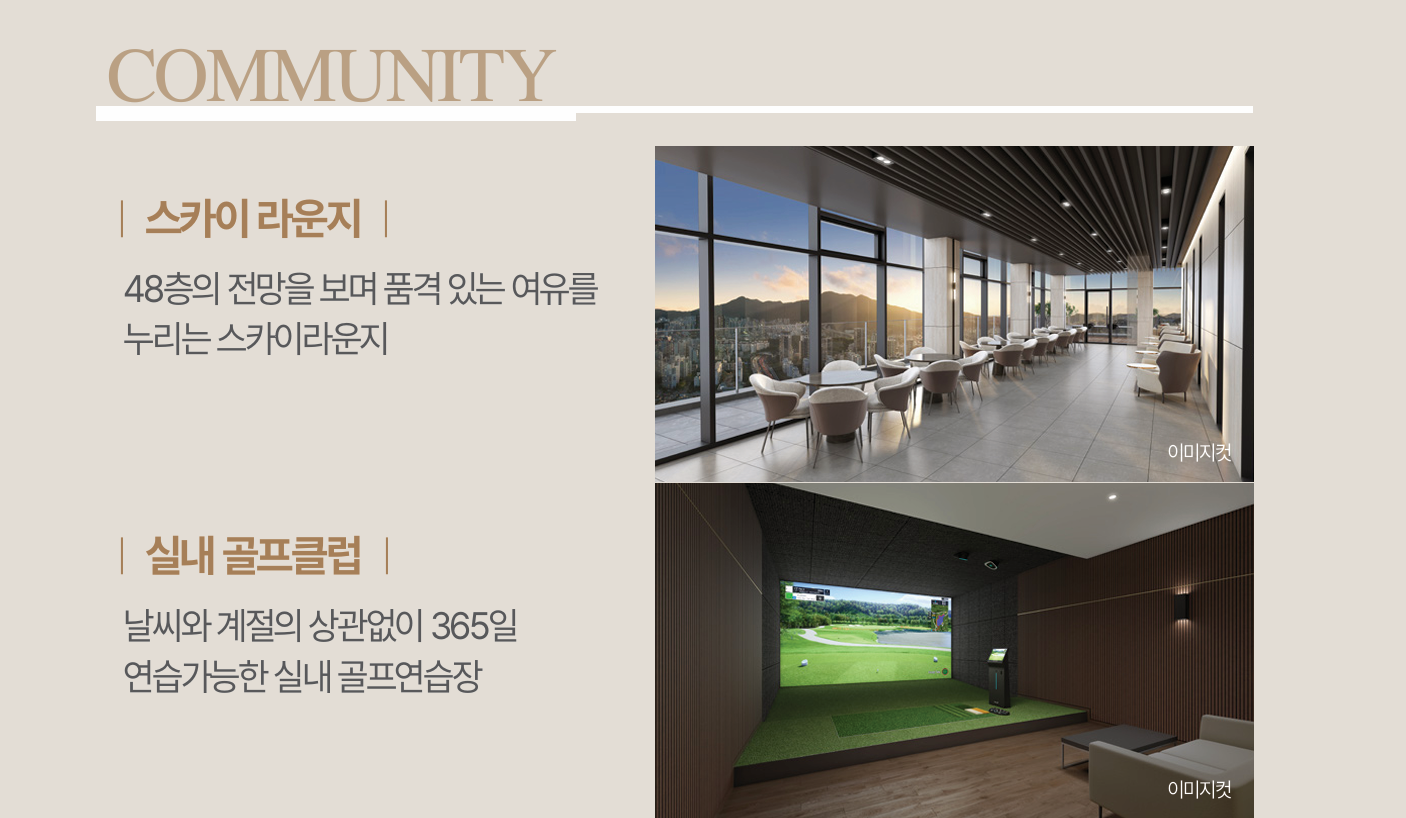 COMMUNITY

스카이 라운지

48층의 전망을 보며 품격 있는 여유를 누리는 스카이라운지

이미지컷

실내 골프클럽

날씨와 계절의 상관없이 365일 연습가능한 실내 골프연습장

이미지컷